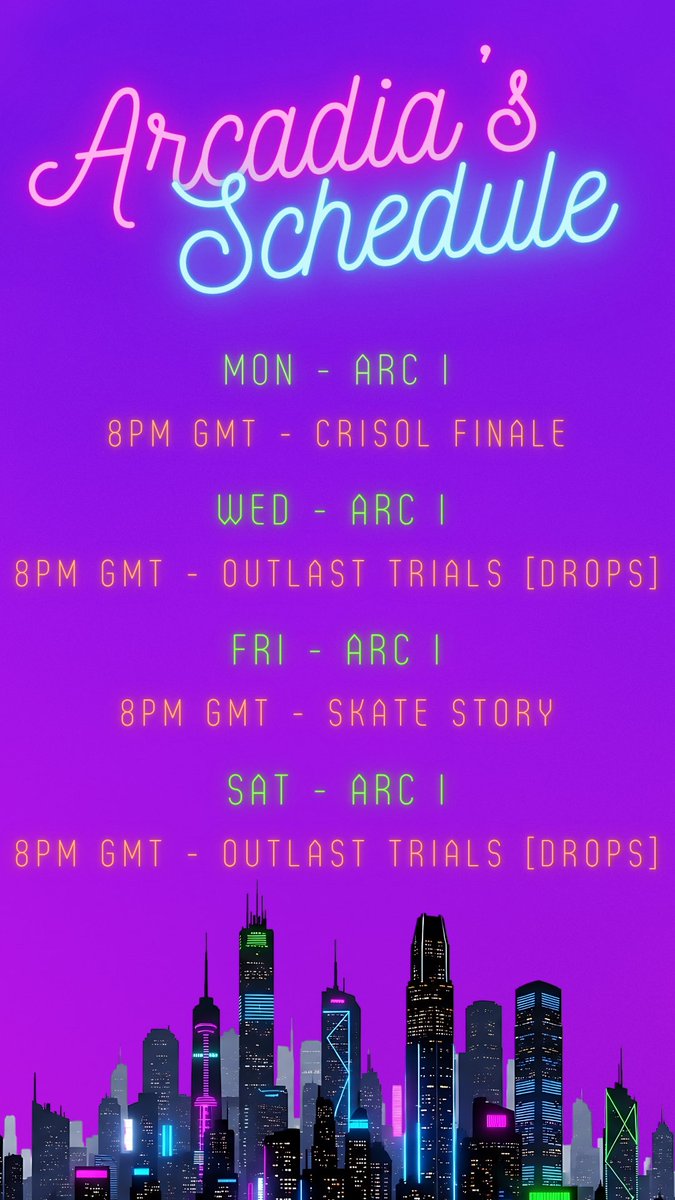 Arcadia's Schedule

MON - ARC I

8PM GMT - CRISOL FINALE

WED - ARC I

8PM GMT - OUTLAST TRIALS [DROPS]

FRI - ARC I

8PM GMT - SKATE STORY

SAT - ARC I

8PM GMT - OUTLAST TRIALS [DROPS]